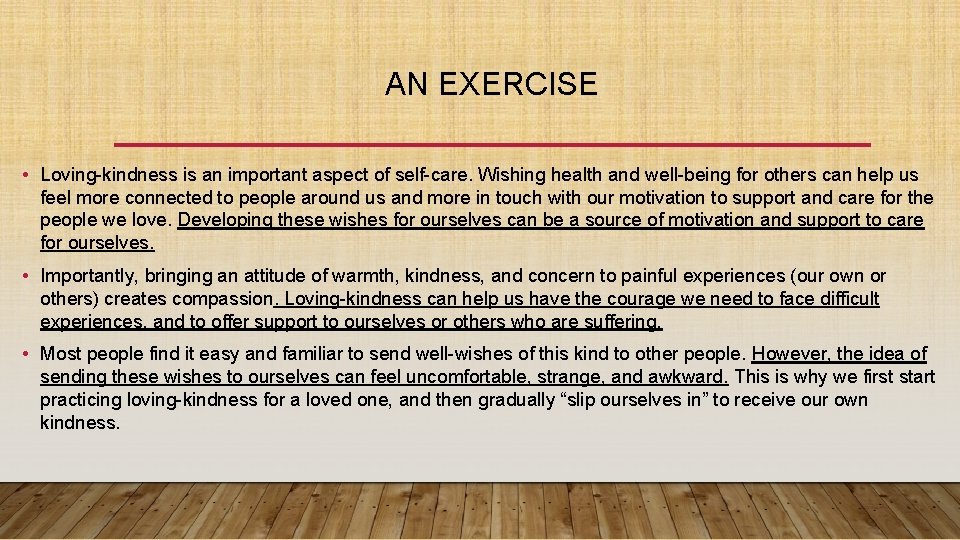 AN EXERCISE

• Loving-kindness is an important aspect of self-care. Wishing health and well-being for others can help us feel more connected to people around us and more in touch with our motivation to support and care for the people we love. Developing these wishes for ourselves can be a source of motivation and support to care for ourselves.

• Importantly, bringing an attitude of warmth, kindness, and concern to painful experiences (our own or others) creates compassion. Loving-kindness can help us have the courage we need to face difficult experiences, and to offer support to ourselves or others who are suffering.

• Most people find it easy and familiar to send well-wishes of this kind to other people. However, the idea of sending these wishes to ourselves can feel uncomfortable, strange, and awkward. This is why we first start practicing loving-kindness for a loved one, and then gradually “slip ourselves in” to receive our own kindness.